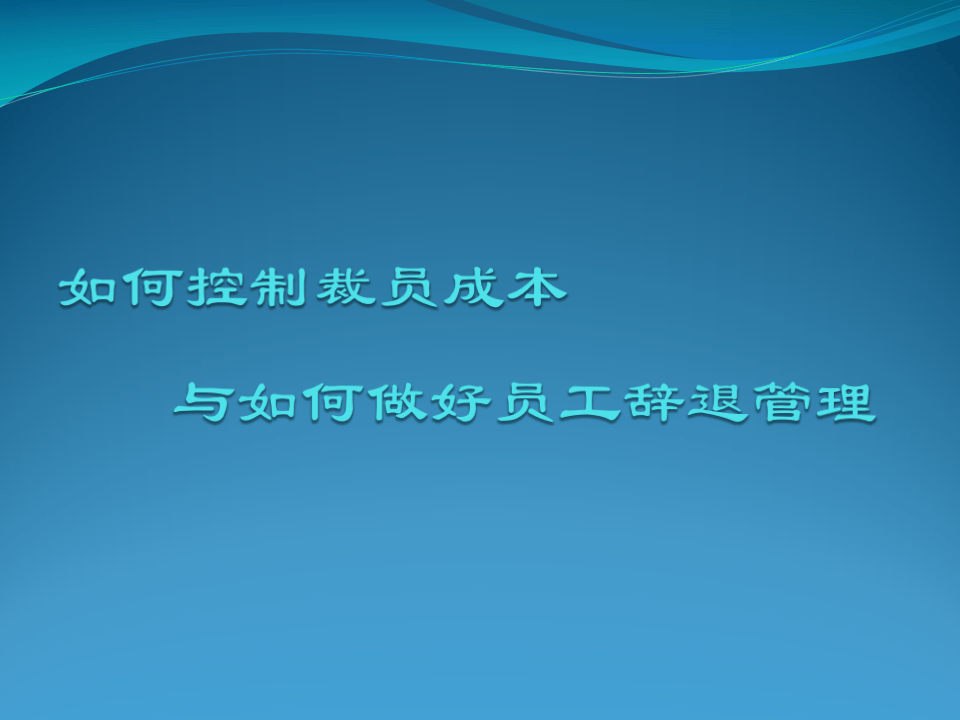 如何控制裁员成本

与如何做好员工辞退管理